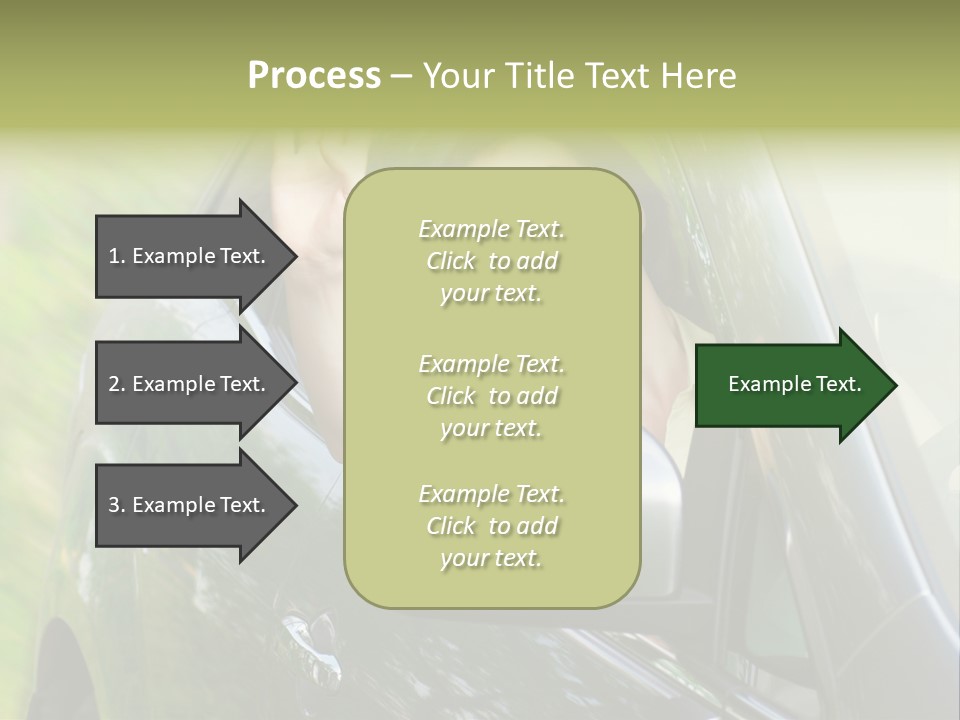 Process – Your Title Text Here

1. Example Text.

2. Example Text.

3. Example Text.

Example Text. Click to add your text.

Example Text. Click to add your text.

Example Text. Click to add your text.

Example Text.